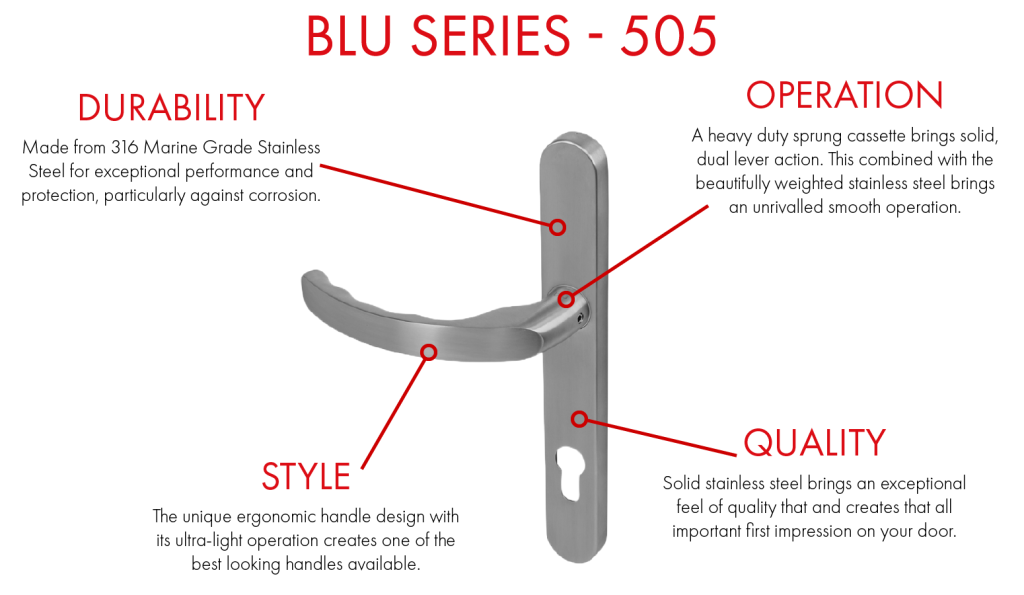 BLU SERIES - 505

DURABILITY

Made from 316 Marine Grade Stainless Steel for exceptional performance and protection, particularly against corrosion.

OPERATION

A heavy duty sprung cassette brings solid, dual lever action. This combined with the beautifully weighted stainless steel brings an unrivalled smooth operation.

STYLE

The unique ergonomic handle design with its ultra-light operation creates one of the best looking handles available.

QUALITY

Solid stainless steel brings an exceptional feel of quality that and creates that all important first impression on your door.